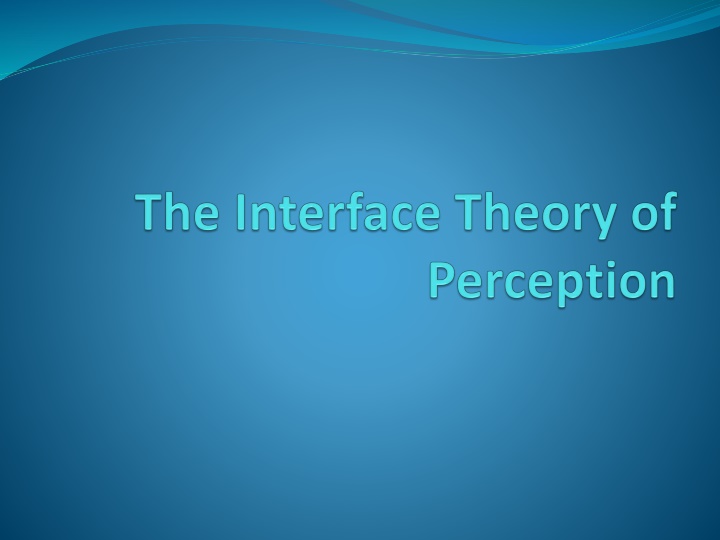 The Interface Theory of Perception